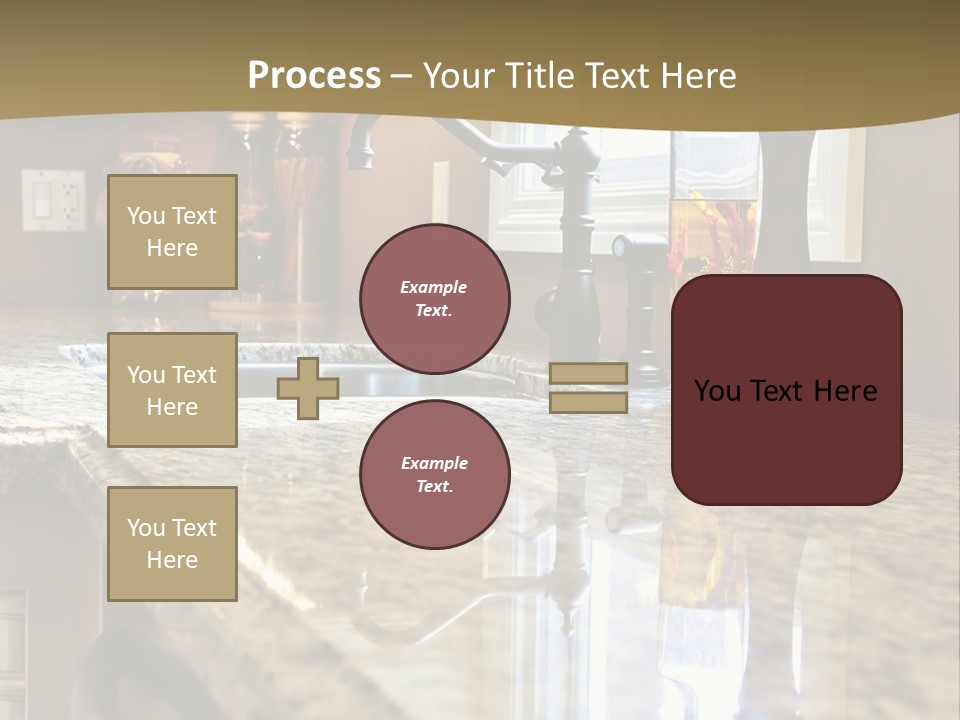 Process – Your Title Text Here

You Text Here

You Text Here

You Text Here

Example Text.

Example Text.

You Text Here